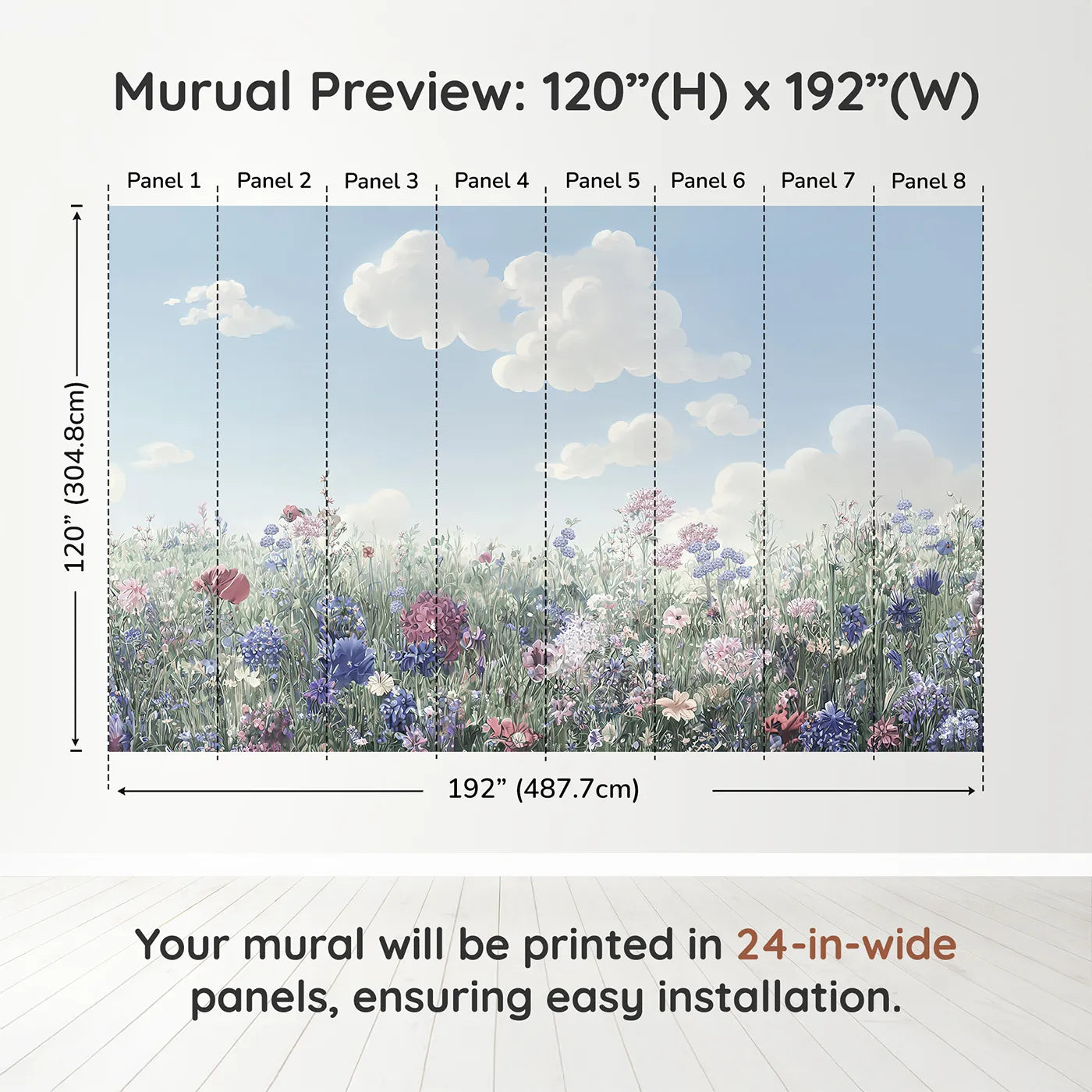 Murual Preview: 120”(H) x 192”(W)

Panel 1 Panel 2 Panel 3 Panel 4 Panel 5 Panel 6 Panel 7 Panel 8

120” (304.8cm)

192” (487.7cm)

Your mural will be printed in 24-in-wide panels, ensuring easy installation.